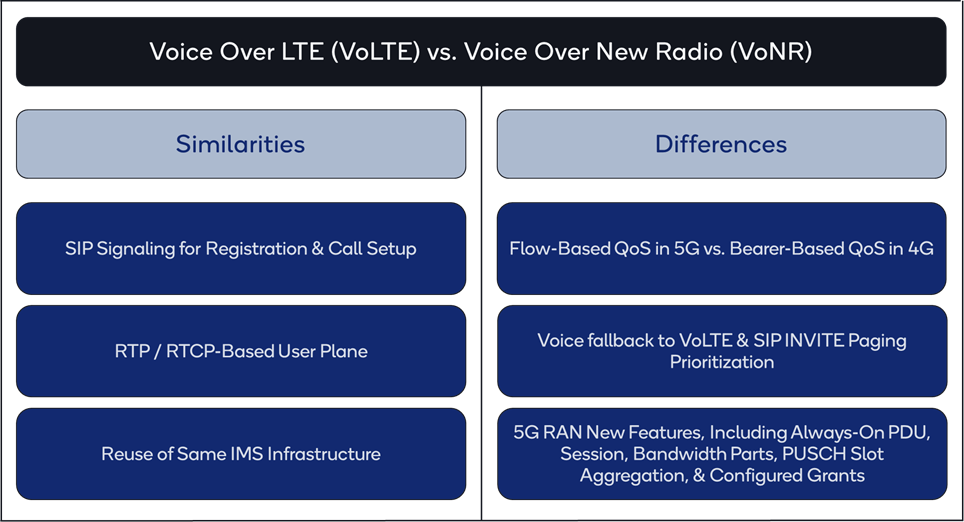 Voice Over LTE (VoLTE) vs. Voice Over New Radio (VoNR)

Similarities

SIP Signaling for Registration & Call Setup

RTP / RTCP-Based User Plane

Reuse of Same IMS Infrastructure

Differences

Flow-Based QoS in 5G vs. Bearer-Based QoS in 4G

Voice fallback to VoLTE & SIP INVITE Paging Prioritization

5G RAN New Features, Including Always-On PDU, Session, Bandwidth Parts, PUSCH Slot Aggregation, & Configured Grants